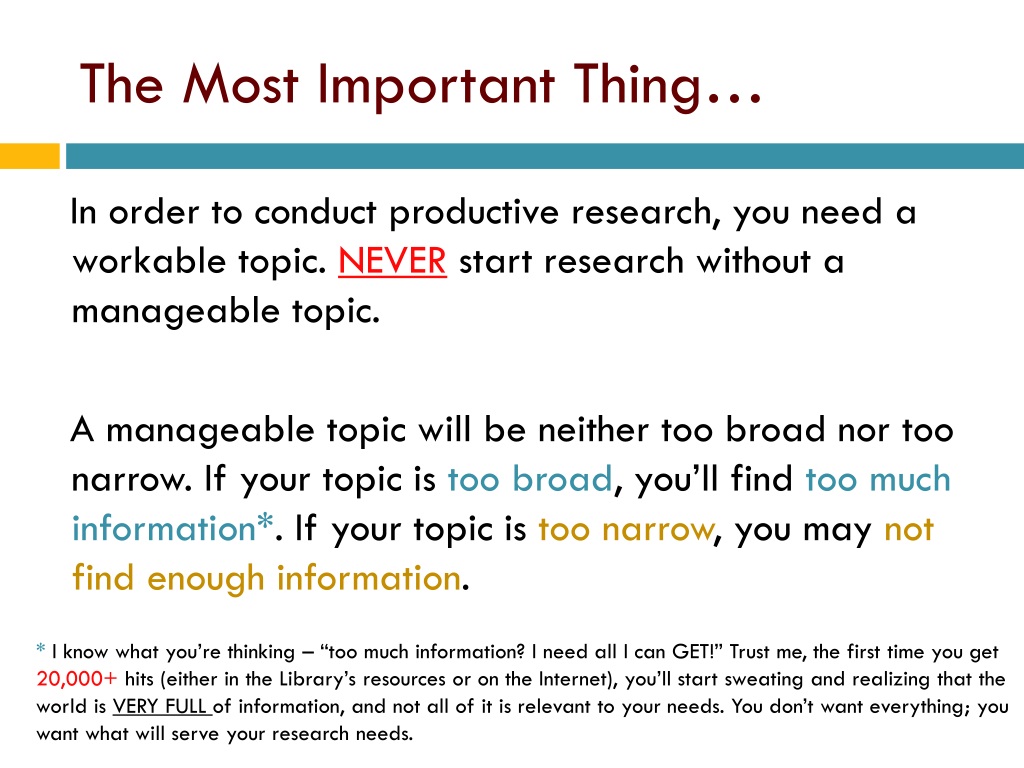 The Most Important Thing…

In order to conduct productive research, you need a workable topic. NEVER start research without a manageable topic.

A manageable topic will be neither too broad nor too narrow. If your topic is too broad, you'll find too much information*. If your topic is too narrow, you may not find enough information.

* I know what you're thinking – "too much information? I need all I can GET!" Trust me, the first time you get 20,000+ hits (either in the Library's resources or on the Internet), you'll start sweating and realizing that the world is VERY FULL of information, and not all of it is relevant to your needs. You don't want everything; you want what will serve your research needs.